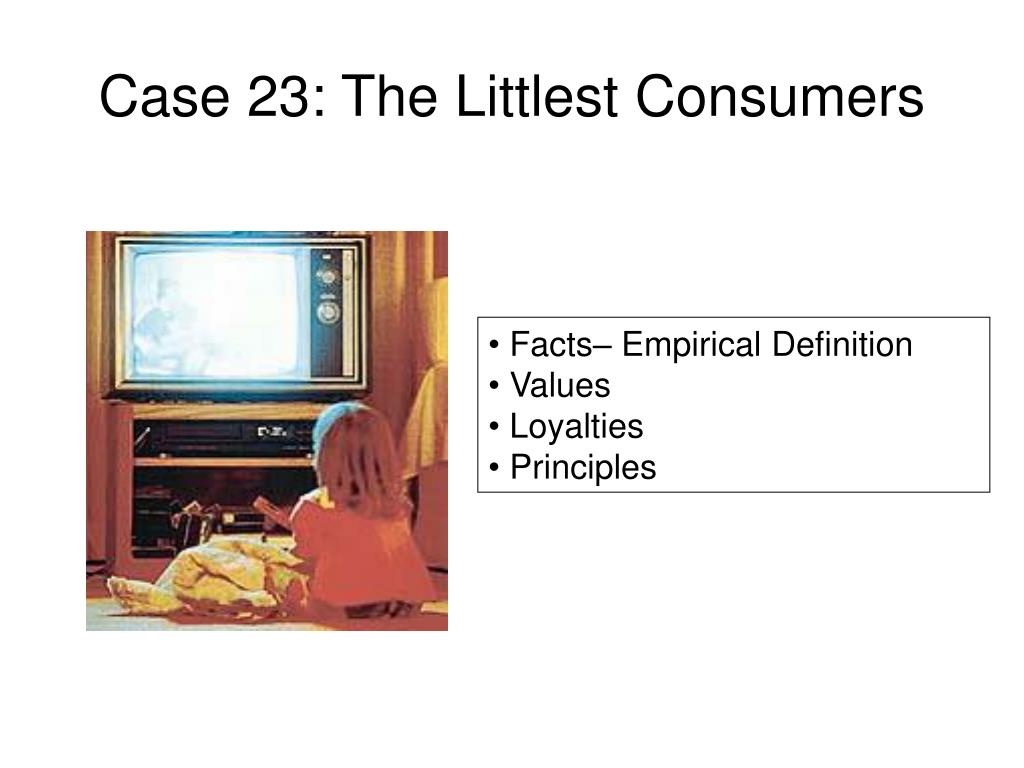 Case 23: The Littlest Consumers

• Facts– Empirical Definition
• Values
• Loyalties
• Principles